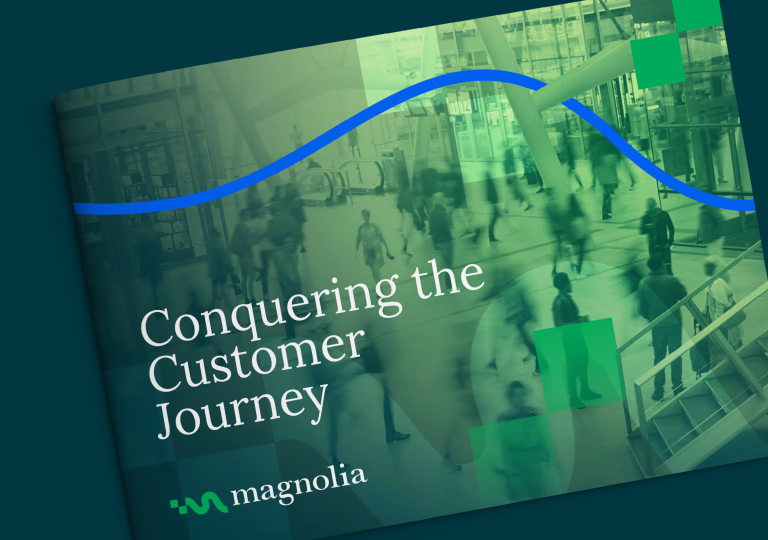 Conquering the Customer Journey

magnolia